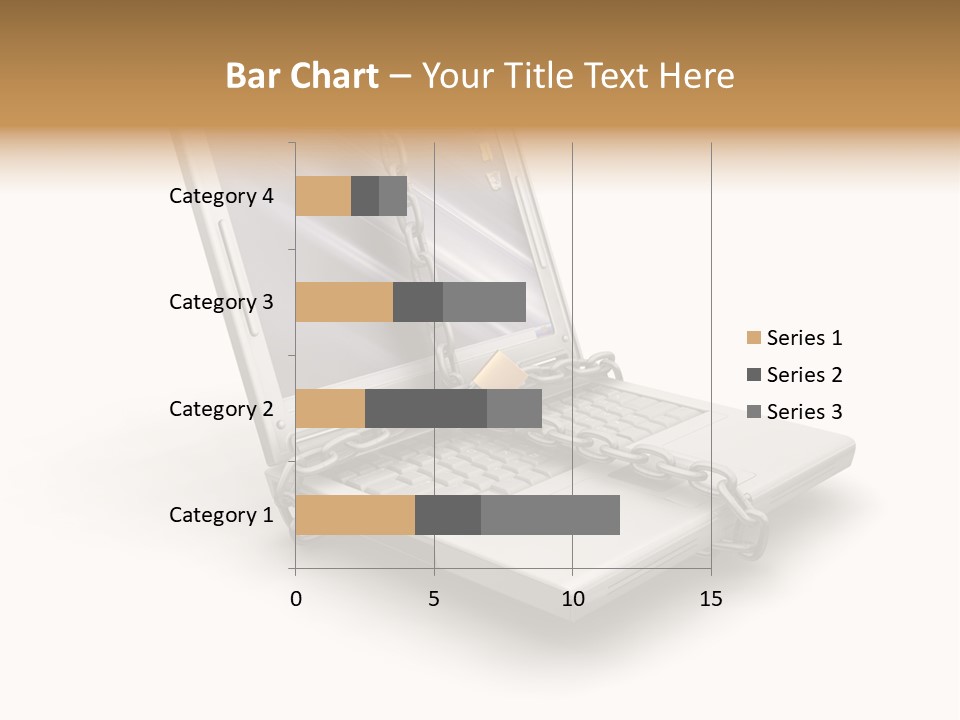 Bar Chart – Your Title Text Here

Category 4
Category 3
Category 2
Category 1

0
5
10
15

Series 1
Series 2
Series 3